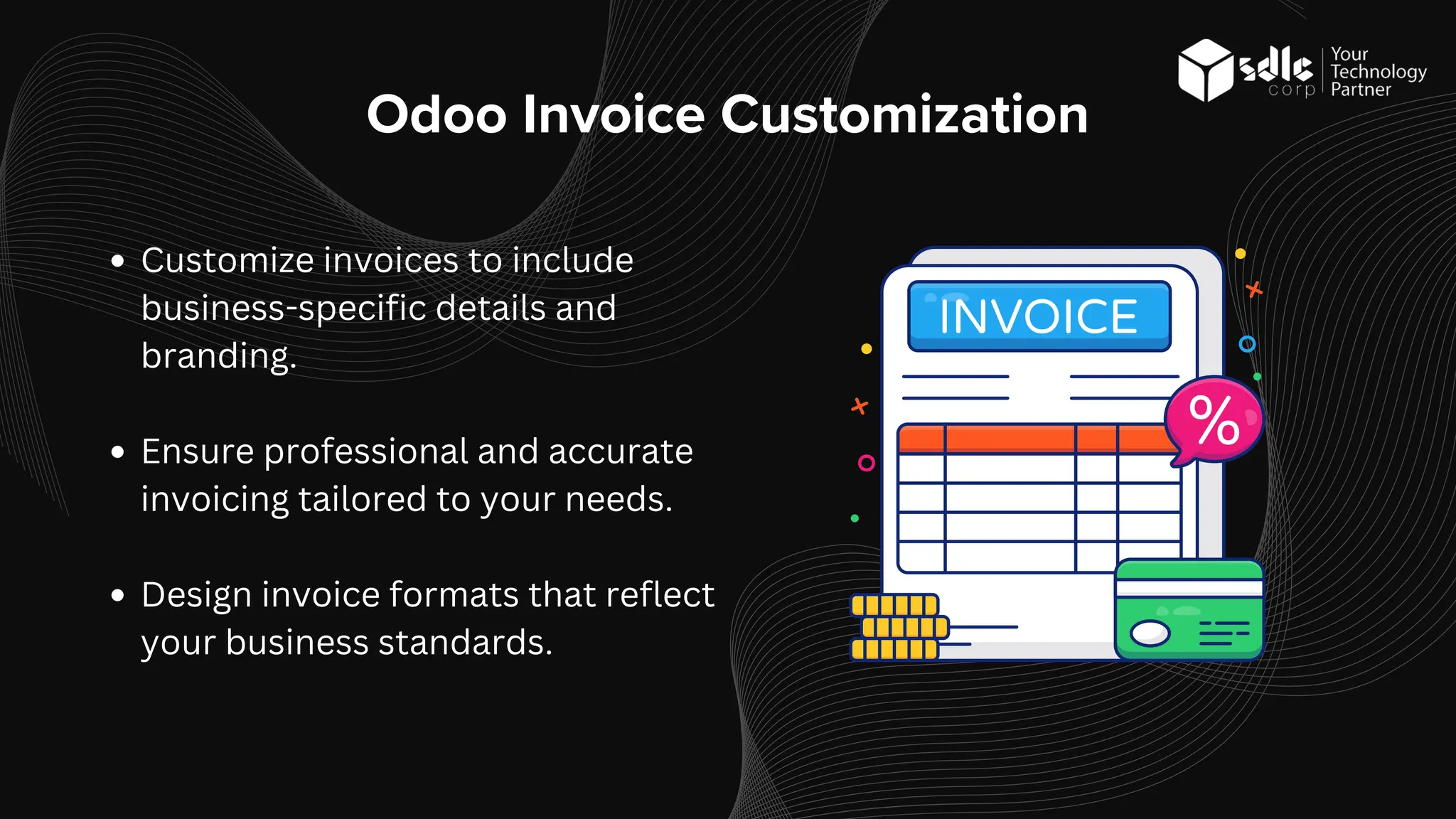 sdlc corp Your Technology Partner

Odoo Invoice Customization

• Customize invoices to include business-specific details and branding.

• Ensure professional and accurate invoicing tailored to your needs.

• Design invoice formats that reflect your business standards.

INVOICE

%